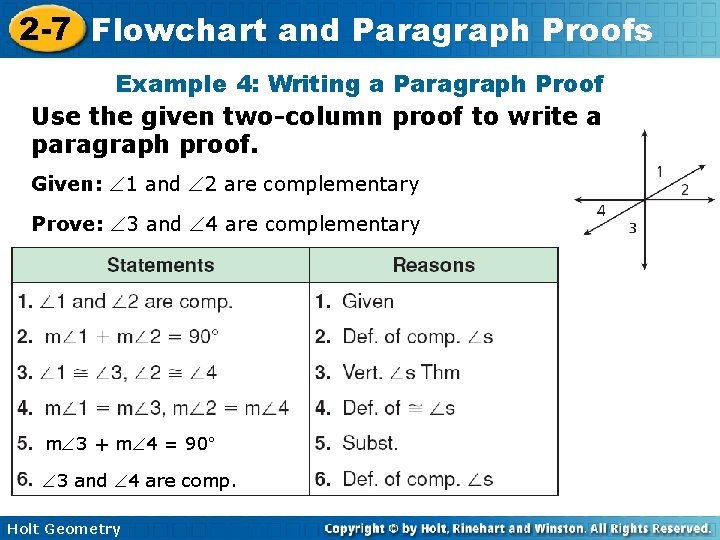 2-7 Flowchart and Paragraph Proofs

Example 4: Writing a Paragraph Proof

Use the given two-column proof to write a paragraph proof.

Given: $\angle 1$ and $\angle 2$ are complementary

Prove: $\angle 3$ and $\angle 4$ are complementary

1
2
4
3

| Statements | Reasons |
|---|---|
| 1. $\angle 1$ and $\angle 2$ are comp. | 1. Given |
| 2. $m\angle 1 + m\angle 2 = 90°$ | 2. Def. of comp. $\angle$s |
| 3. $\angle 1 \cong \angle 3$, $\angle 2 \cong \angle 4$ | 3. Vert. $\angle$s Thm |
| 4. $m\angle 1 = m\angle 3$, $m\angle 2 = m\angle 4$ | 4. Def. of $\cong$ $\angle$s |
| 5. $m\angle 3 + m\angle 4 = 90°$ | 5. Subst. |
| 6. $\angle 3$ and $\angle 4$ are comp. | 6. Def. of comp. $\angle$s |

Holt Geometry

Copyright © by Holt, Rinehart and Winston. All Rights Reserved.